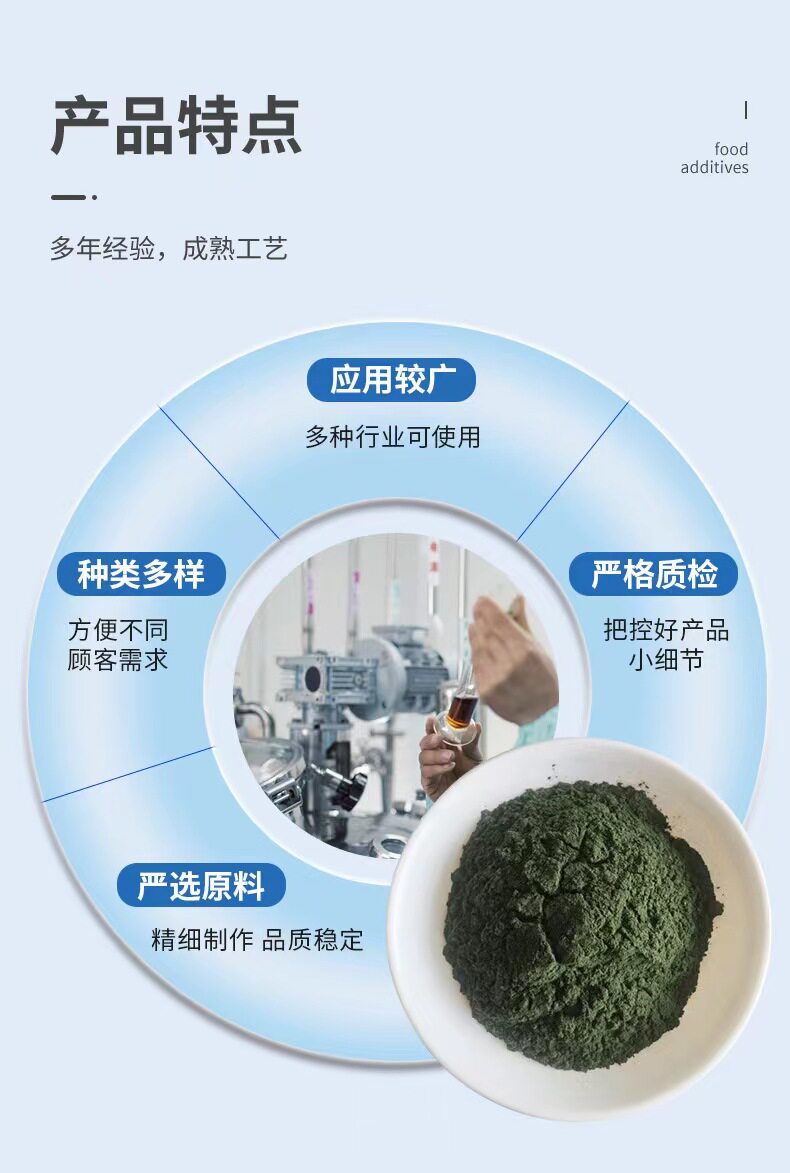 产品特点

food
additives

多年经验，成熟工艺

应用较广

多种行业可使用

种类多样

方便不同顾客需求

严格质检

把控好产品小细节

严选原料

精细制作 品质稳定